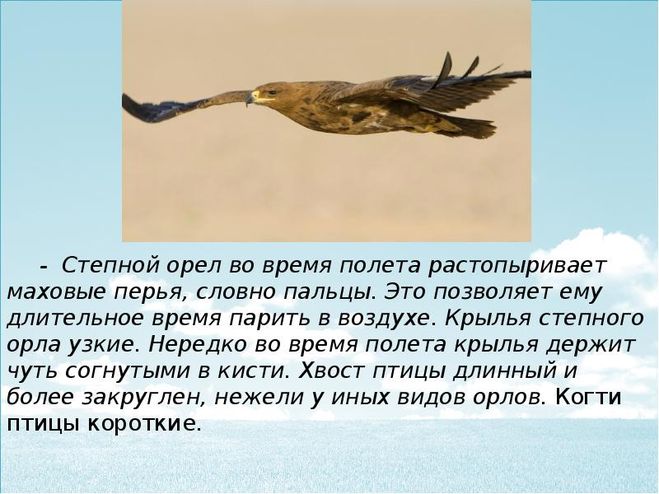 - Степной орел во время полета растопыривает маховые перья, словно пальцы. Это позволяет ему длительное время парить в воздухе. Крылья степного орла узкие. Нередко во время полета крылья держит чуть согнутыми в кисти. Хвост птицы длинный и более закруглен, нежели у иных видов орлов. Когти птицы короткие.